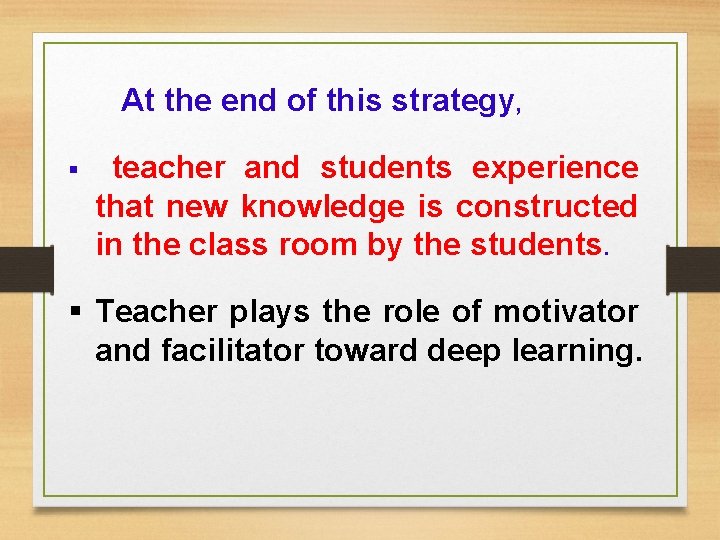 At the end of this strategy,

▪ teacher and students experience that new knowledge is constructed in the class room by the students.

▪ Teacher plays the role of motivator and facilitator toward deep learning.